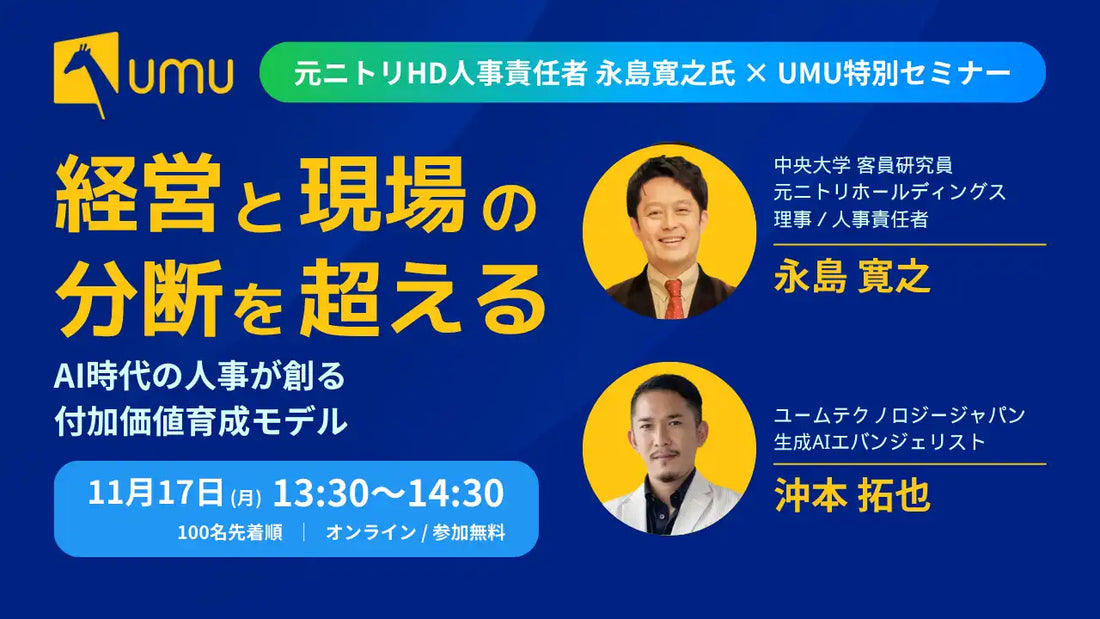 UMU

元ニトリHD人事責任者 永島寛之氏 × UMU特別セミナー

経営と現場の分断を超える

AI時代の人事が創る付加価値育成モデル

11月17日(月) 13:30〜14:30

100名先着順 ｜ オンライン / 参加無料

中央大学 客員研究員
元ニトリホールディングス
理事 / 人事責任者

永島 寛之

ユームテクノロジージャパン
生成AIエバンジェリスト

沖本 拓也